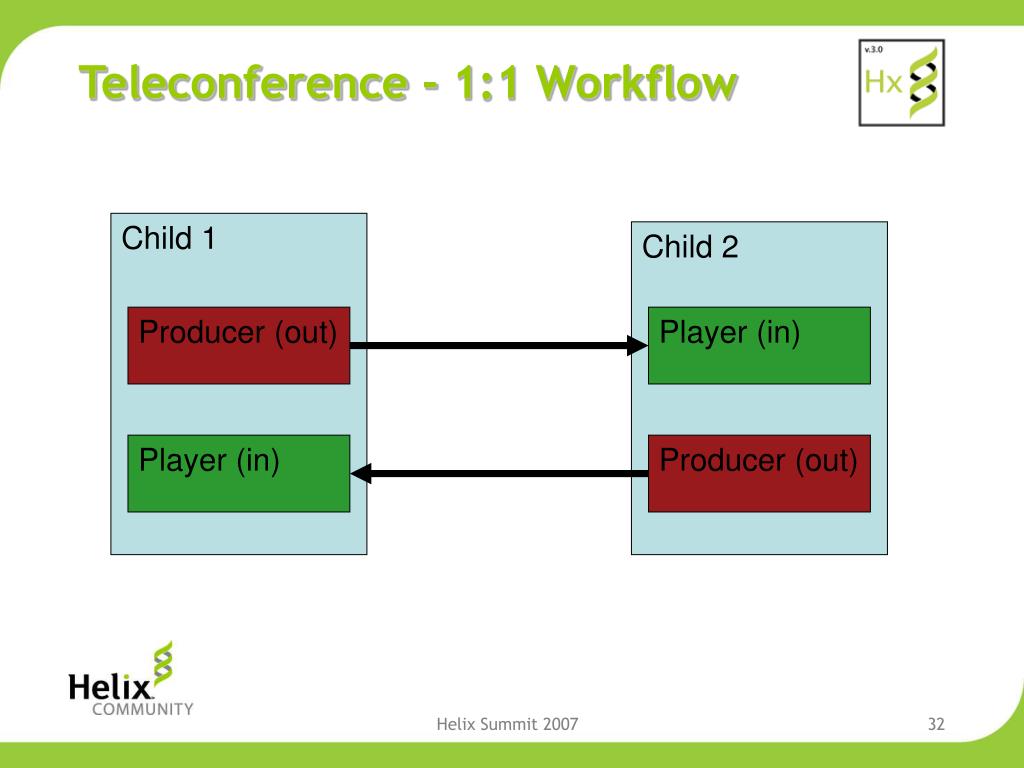 Teleconference – 1:1 Workflow

v.3.0
Hx

Child 1

Producer (out)

Player (in)

Child 2

Player (in)

Producer (out)

Helix
COMMUNITY

Helix Summit 2007

32